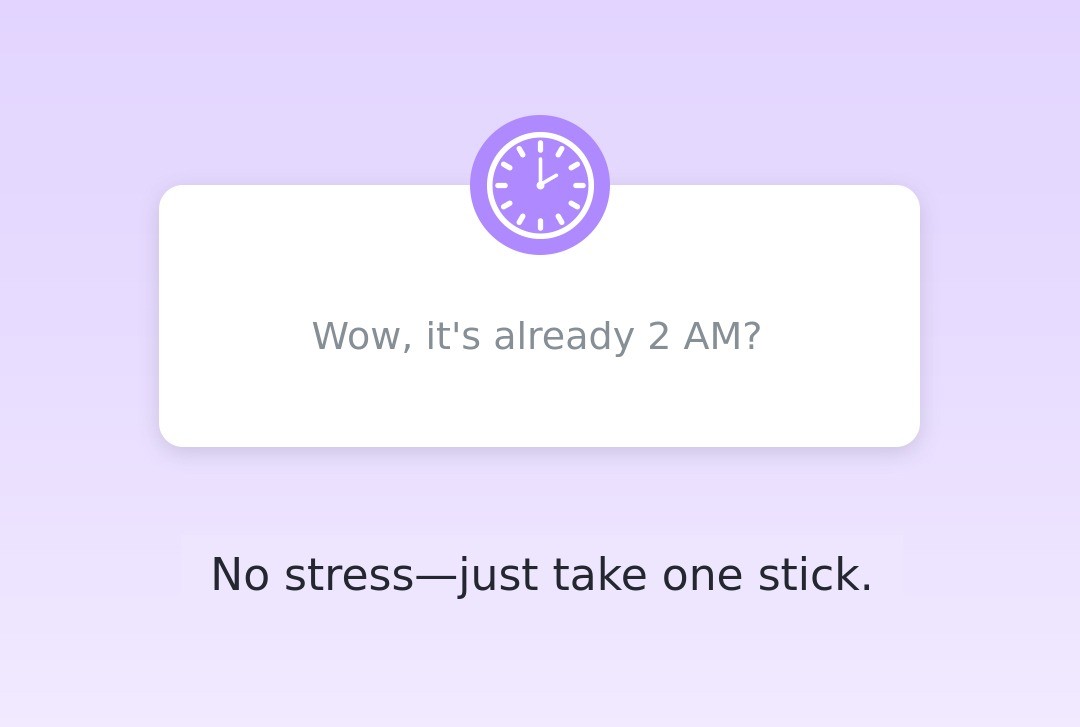 Wow, it's already 2 AM?

No stress—just take one stick.